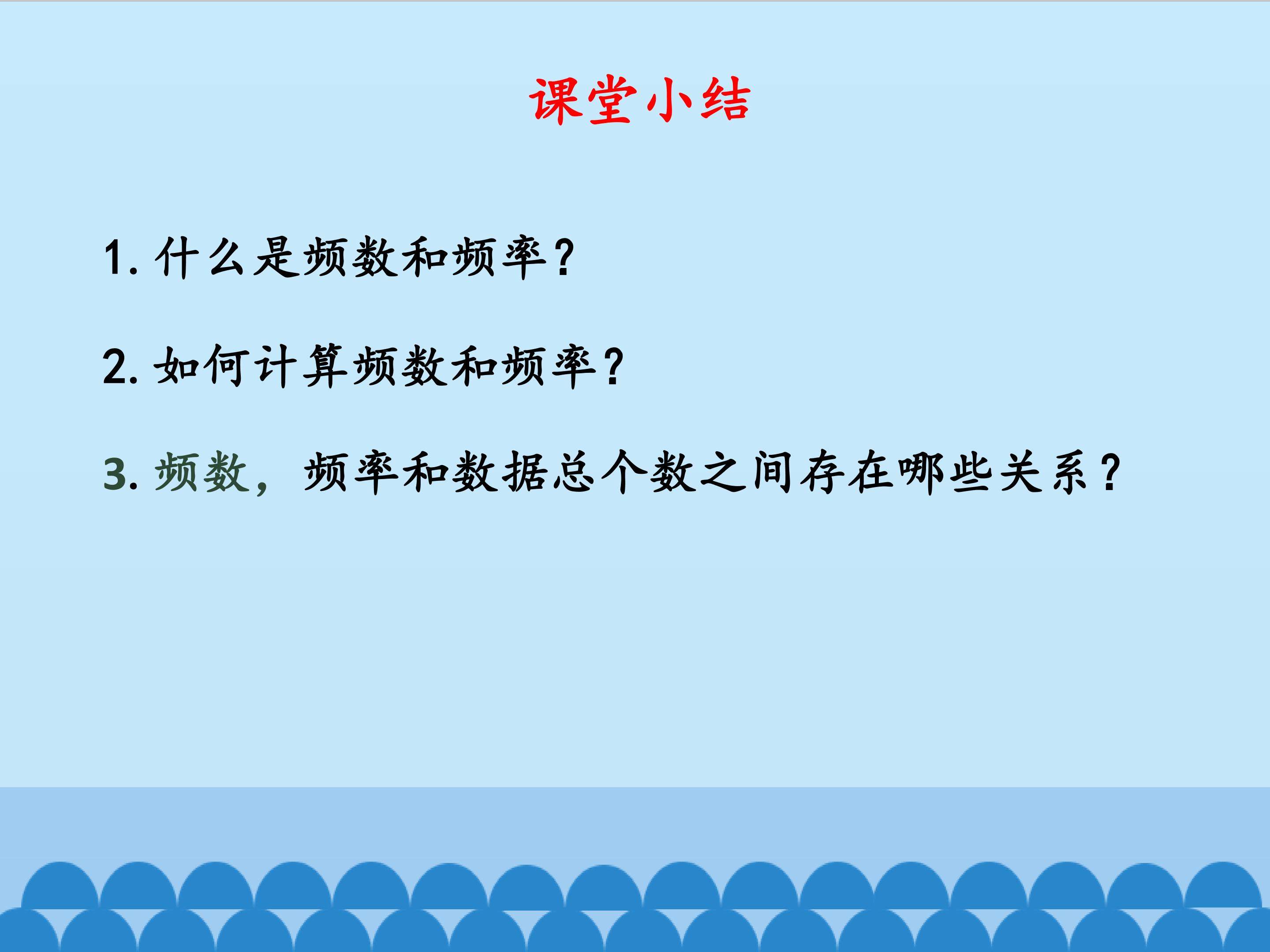 课堂小结

1. 什么是频数和频率?

2. 如何计算频数和频率?

3. 频数，频率和数据总个数之间存在哪些关系?